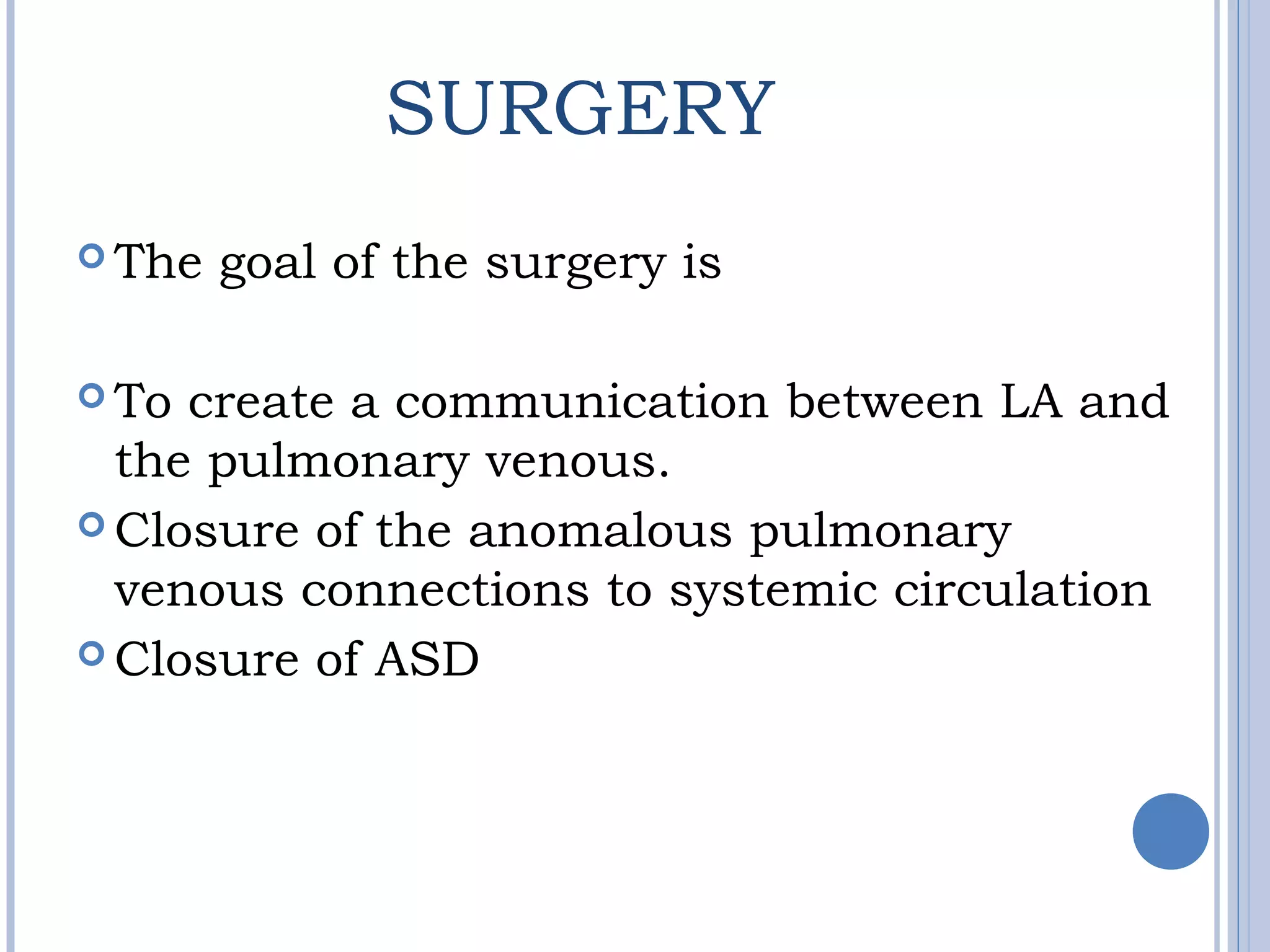 SURGERY

The goal of the surgery is

To create a communication between LA and the pulmonary venous.

Closure of the anomalous pulmonary venous connections to systemic circulation

Closure of ASD